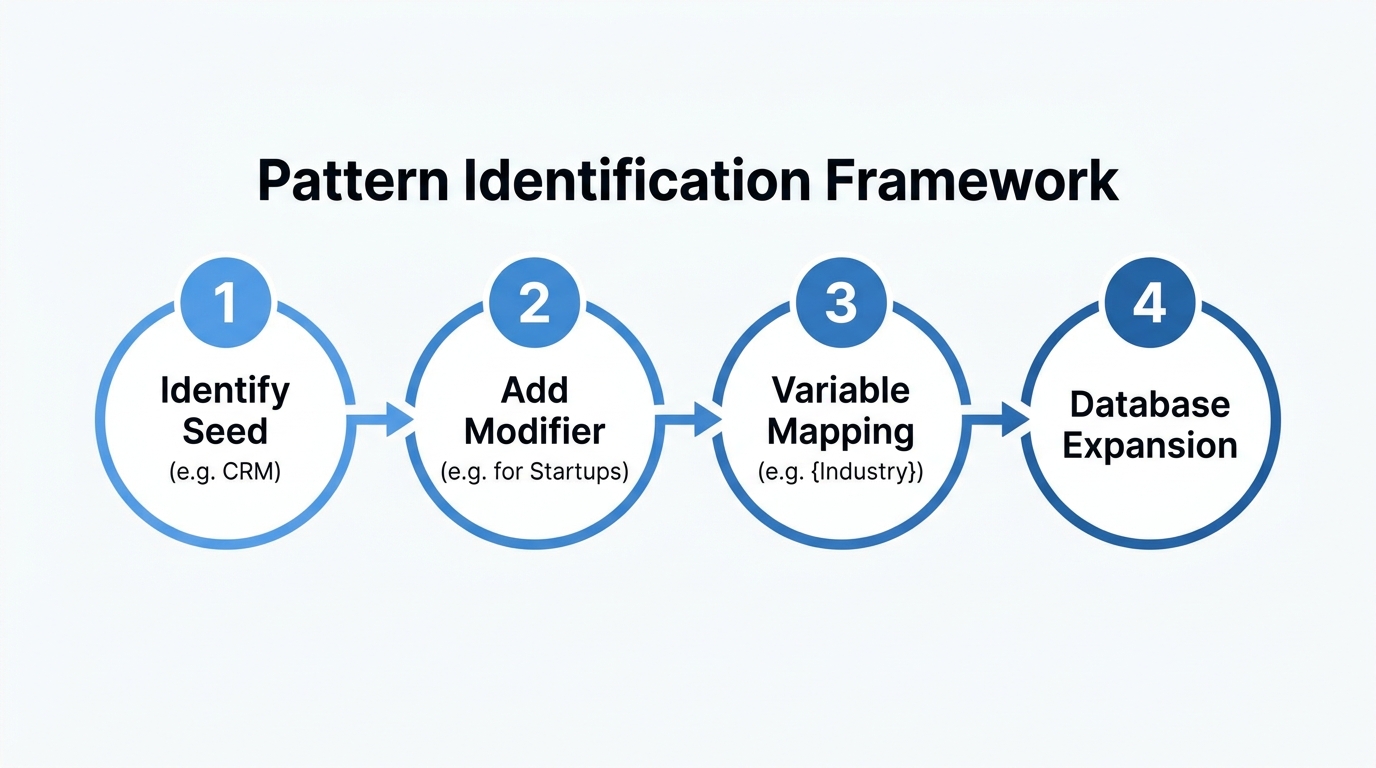 Pattern Identification Framework

1
Identify Seed
(e.g. CRM)

2
Add Modifier
(e.g. for Startups)

3
Variable Mapping
(e.g. {Industry})

4
Database Expansion